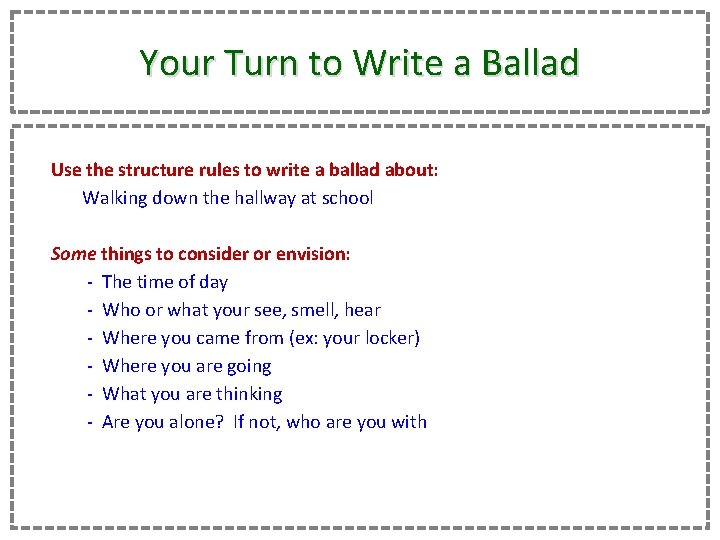 Your Turn to Write a Ballad

Use the structure rules to write a ballad about:
Walking down the hallway at school

Some things to consider or envision:
- The time of day
- Who or what your see, smell, hear
- Where you came from (ex: your locker)
- Where you are going
- What you are thinking
- Are you alone? If not, who are you with